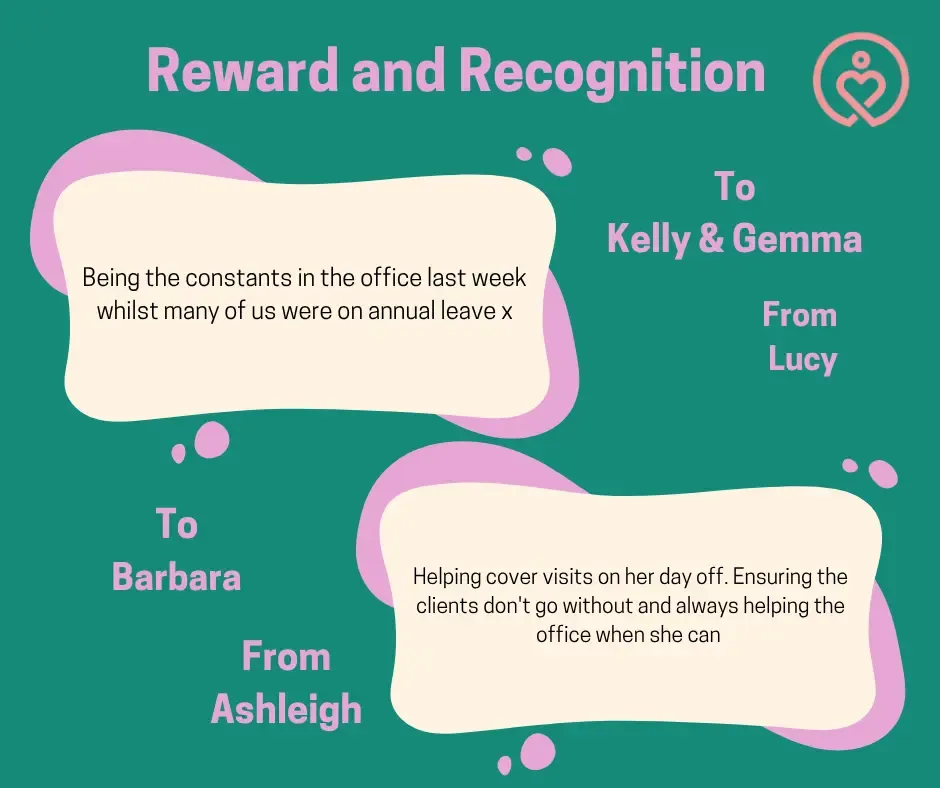 Reward and Recognition

Being the constants in the office last week whilst many of us were on annual leave x

To
Kelly & Gemma

From
Lucy

To
Barbara

From
Ashleigh

Helping cover visits on her day off. Ensuring the clients don't go without and always helping the office when she can